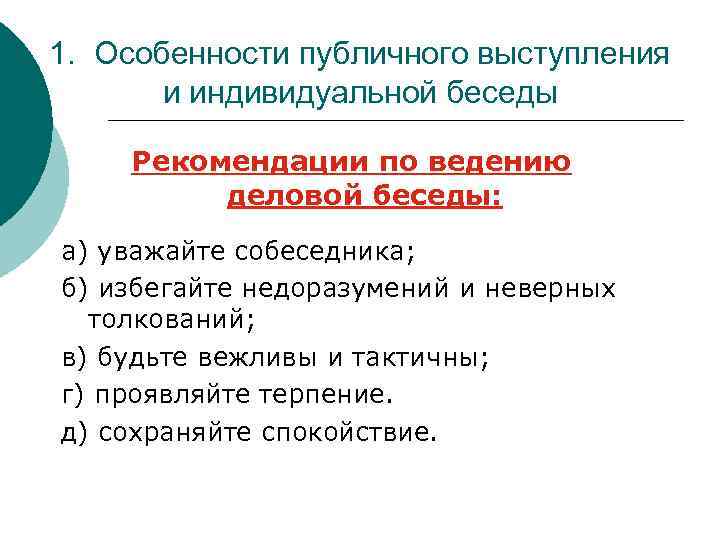 1. Особенности публичного выступления и индивидуальной беседы

Рекомендации по ведению деловой беседы:

а) уважайте собеседника;

б) избегайте недоразумений и неверных толкований;

в) будьте вежливы и тактичны;

г) проявляйте терпение.

д) сохраняйте спокойствие.